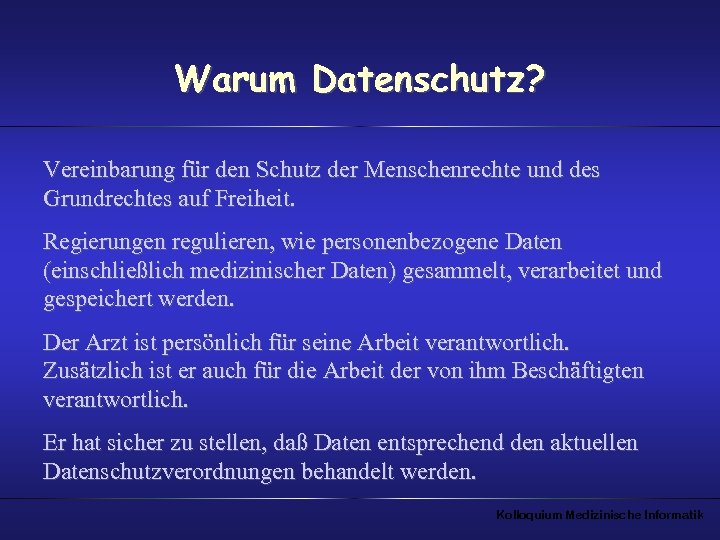 Warum Datenschutz?

Vereinbarung für den Schutz der Menschenrechte und des Grundrechtes auf Freiheit.

Regierungen regulieren, wie personenbezogene Daten (einschließlich medizinischer Daten) gesammelt, verarbeitet und gespeichert werden.

Der Arzt ist persönlich für seine Arbeit verantwortlich. Zusätzlich ist er auch für die Arbeit der von ihm Beschäftigten verantwortlich.

Er hat sicher zu stellen, daß Daten entsprechend den aktuellen Datenschutzverordnungen behandelt werden.

Kolloquium Medizinische Informatik